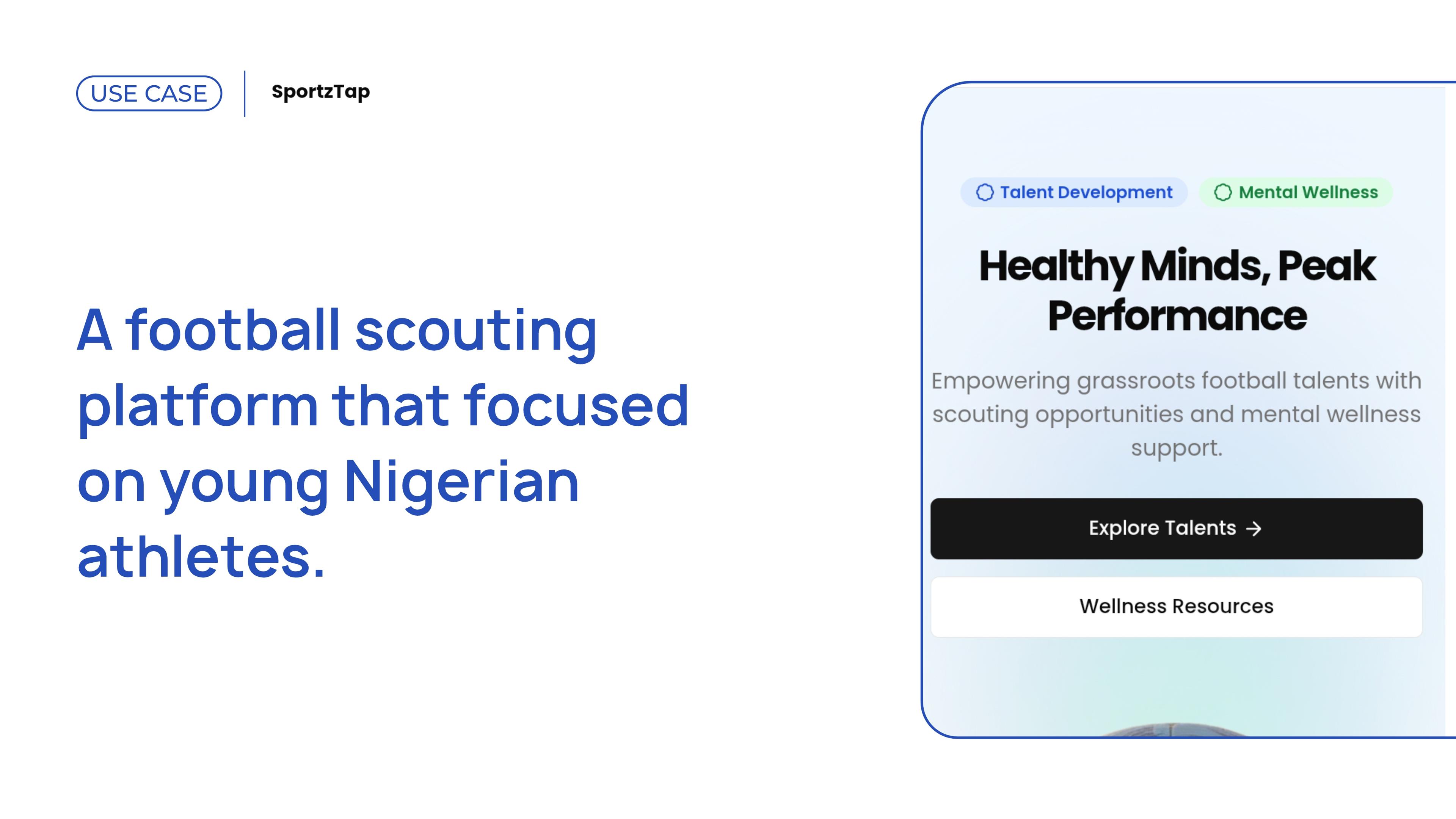 USE CASE

SportzTap

A football scouting platform that focused on young Nigerian athletes.

Talent Development

Mental Wellness

Healthy Minds, Peak Performance

Empowering grassroots football talents with scouting opportunities and mental wellness support.

Explore Talents →

Wellness Resources